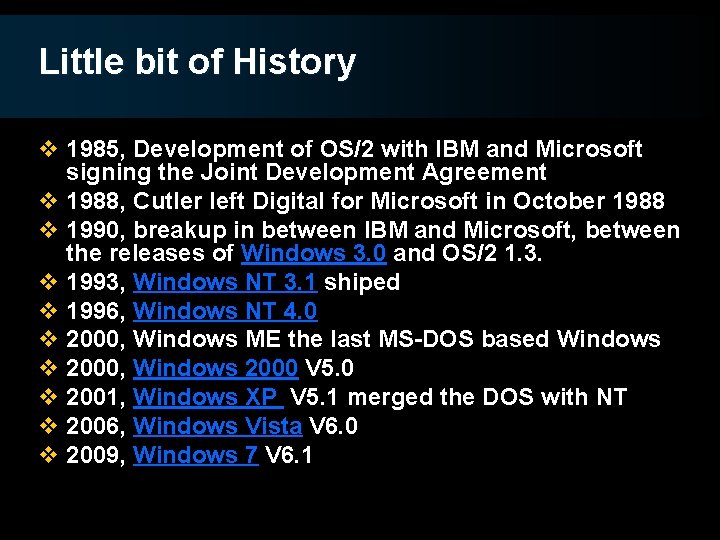 Little bit of History

❖ 1985, Development of OS/2 with IBM and Microsoft signing the Joint Development Agreement
❖ 1988, Cutler left Digital for Microsoft in October 1988
❖ 1990, breakup in between IBM and Microsoft, between the releases of Windows 3.0 and OS/2 1.3.
❖ 1993, Windows NT 3.1 shiped
❖ 1996, Windows NT 4.0
❖ 2000, Windows ME the last MS-DOS based Windows
❖ 2000, Windows 2000 V5.0
❖ 2001, Windows XP V5.1 merged the DOS with NT
❖ 2006, Windows Vista V6.0
❖ 2009, Windows 7 V6.1